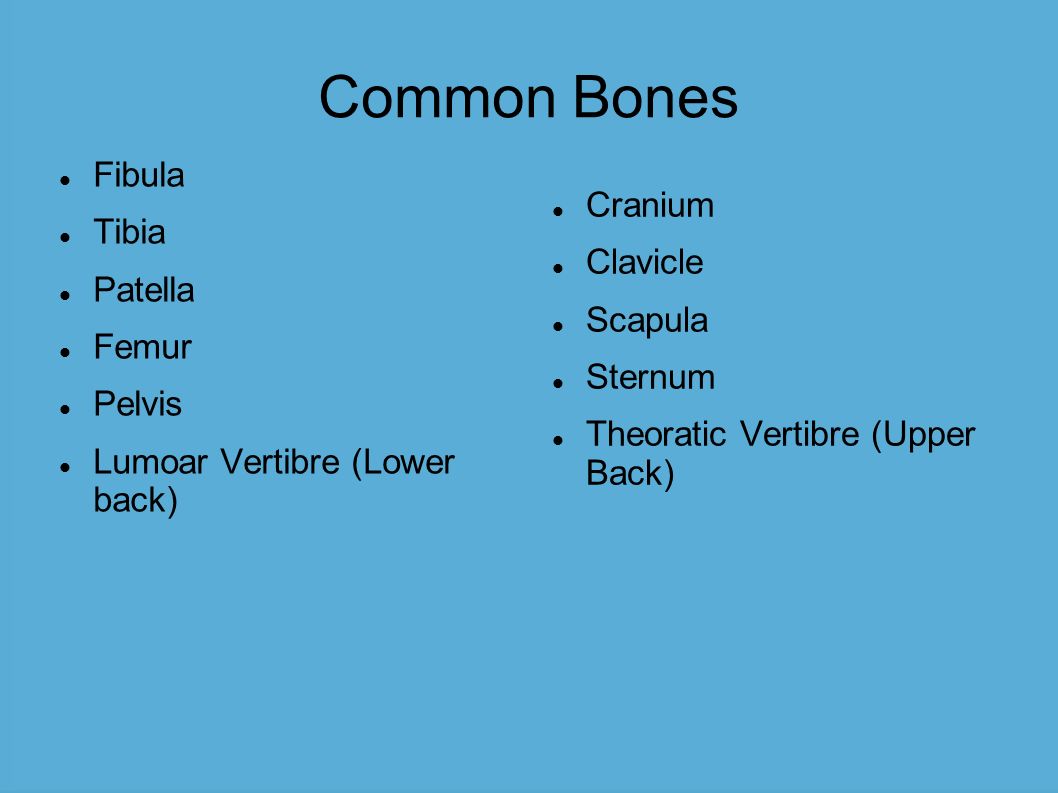 Common Bones

- Fibula
- Tibia
- Patella
- Femur
- Pelvis
- Lumoar Vertibre (Lower back)

- Cranium
- Clavicle
- Scapula
- Sternum
- Theoratic Vertibre (Upper Back)